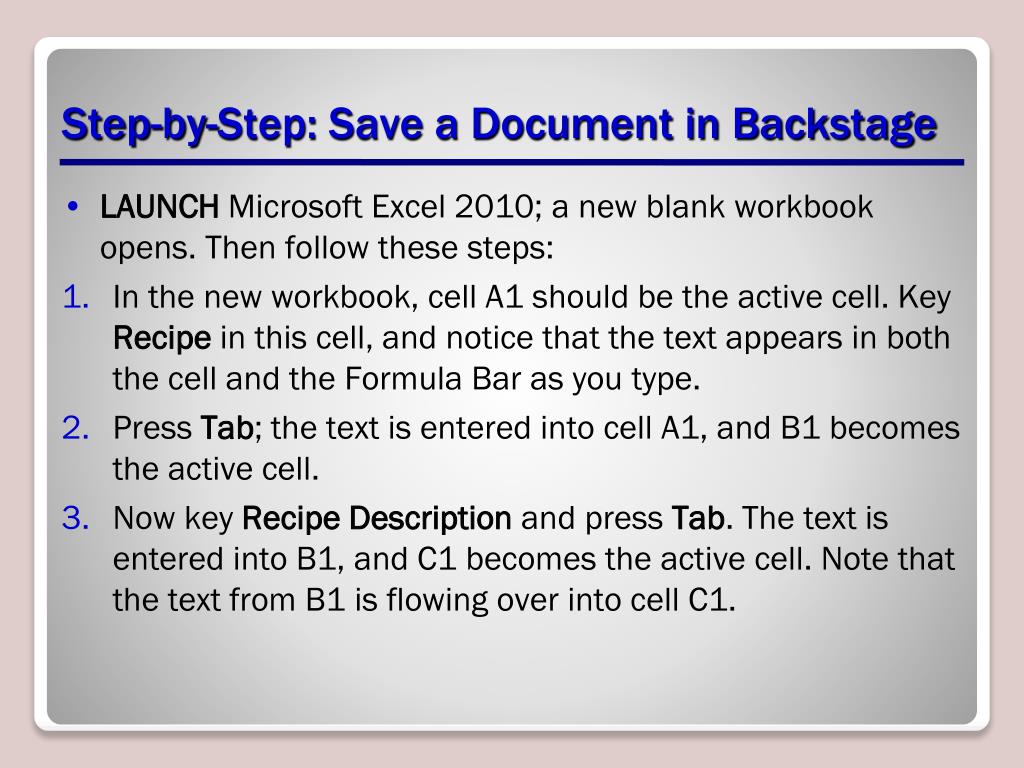 Step-by-Step: Save a Document in Backstage

• LAUNCH Microsoft Excel 2010; a new blank workbook opens. Then follow these steps:

1. In the new workbook, cell A1 should be the active cell. Key Recipe in this cell, and notice that the text appears in both the cell and the Formula Bar as you type.

2. Press Tab; the text is entered into cell A1, and B1 becomes the active cell.

3. Now key Recipe Description and press Tab. The text is entered into B1, and C1 becomes the active cell. Note that the text from B1 is flowing over into cell C1.